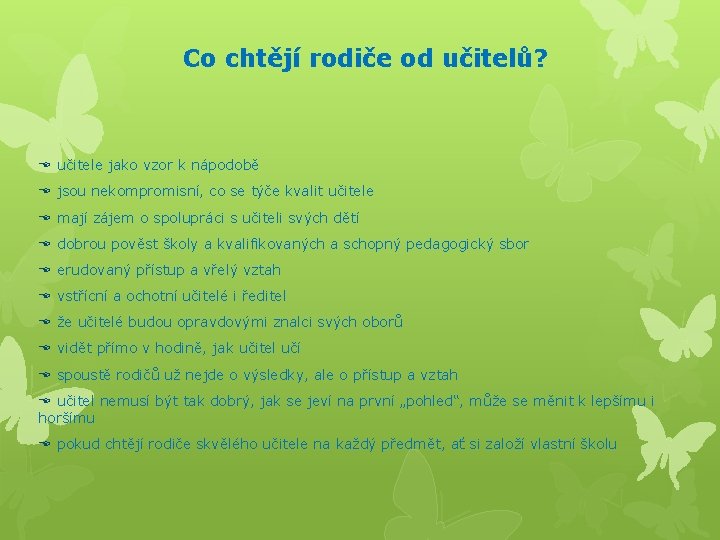 Co chtějí rodiče od učitelů?

učitele jako vzor k nápodobě

jsou nekompromisní, co se týče kvalit učitele

mají zájem o spolupráci s učiteli svých dětí

dobrou pověst školy a kvalifikovaných a schopný pedagogický sbor

erudovaný přístup a vřelý vztah

vstřícní a ochotní učitelé i ředitel

že učitelé budou opravdovými znalci svých oborů

vidět přímo v hodině, jak učitel učí

spoustě rodičů už nejde o výsledky, ale o přístup a vztah

učitel nemusí být tak dobrý, jak se jeví na první „pohled“, může se měnit k lepšímu i horšímu

pokud chtějí rodiče skvělého učitele na každý předmět, ať si založí vlastní školu